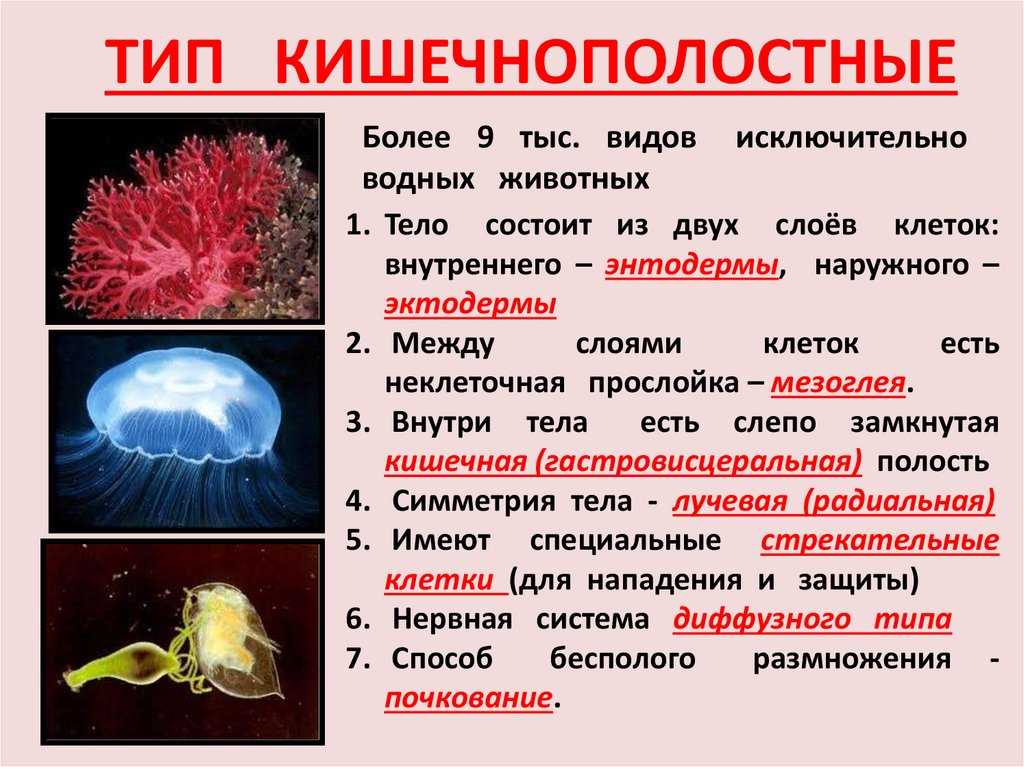 ТИП КИШЕЧНОПОЛОСТНЫЕ

Более 9 тыс. видов исключительно водных животных

1. Тело состоит из двух слоёв клеток: внутреннего – энтодермы, наружного – эктодермы
2. Между слоями клеток есть неклеточная прослойка – мезоглея.
3. Внутри тела есть слепо замкнутая кишечная (гастровисцеральная) полость
4. Симметрия тела - лучевая (радиальная)
5. Имеют специальные стрекательные клетки (для нападения и защиты)
6. Нервная система диффузного типа
7. Способ бесполого размножения - почкование.